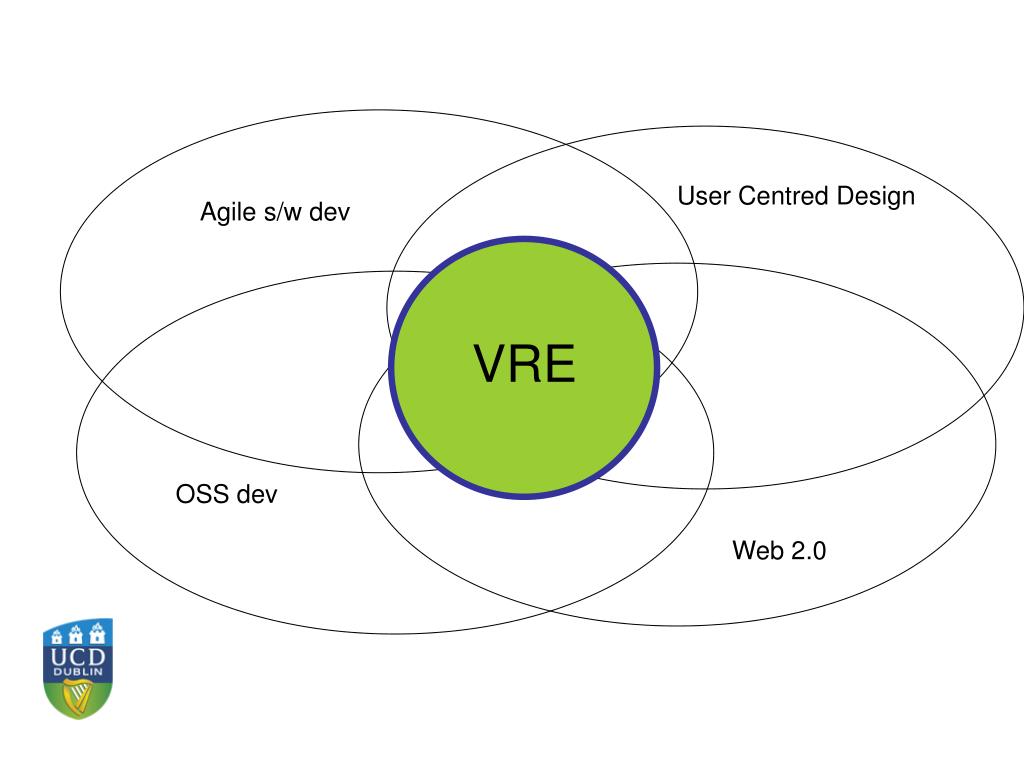 Agile s/w dev

User Centred Design

VRE

OSS dev

Web 2.0

UCD
DUBLIN